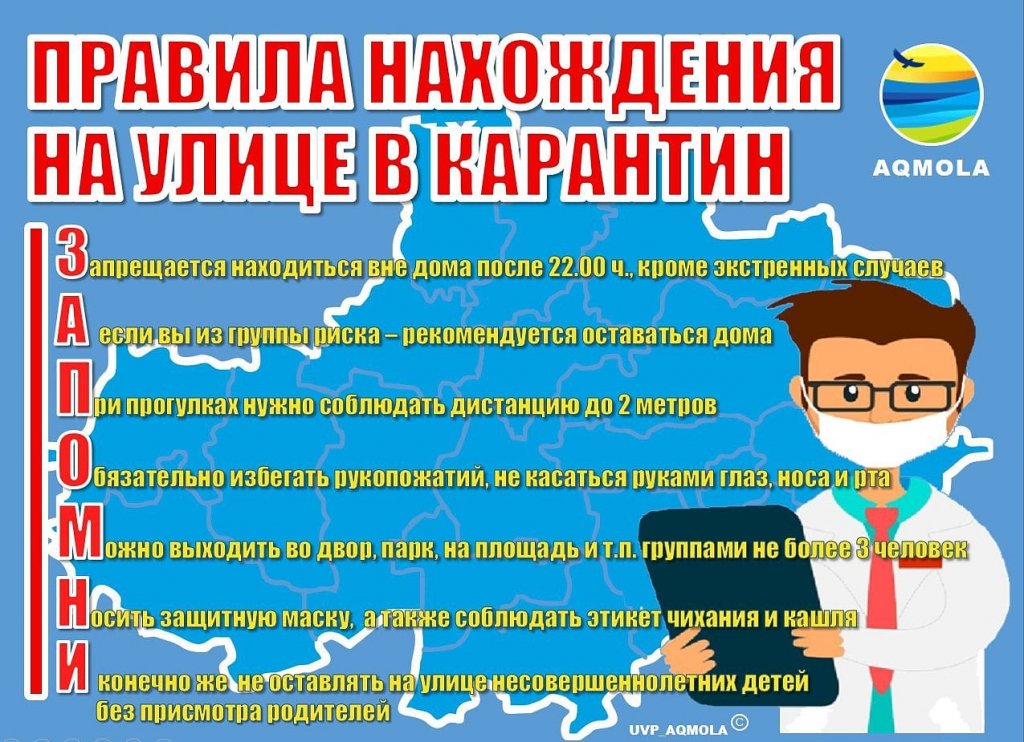 ПРАВИЛА НАХОЖДЕНИЯ НА УЛИЦЕ В КАРАНТИН

AQMOLA

Запрещается находиться вне дома после 22.00 ч., кроме экстренных случаев

А если вы из группы риска – рекомендуется оставаться дома

При прогулках нужно соблюдать дистанцию до 2 метров

Обязательно избегать рукопожатий, не касаться руками глаз, носа и рта

Можно выходить во двор, парк, на площадь и т.п. группами не более 3 человек

Носить защитную маску, а также соблюдать этикет чихания и кашля

И конечно же не оставлять на улице несовершеннолетних детей без присмотра родителей

UVP_AQMOLA ©